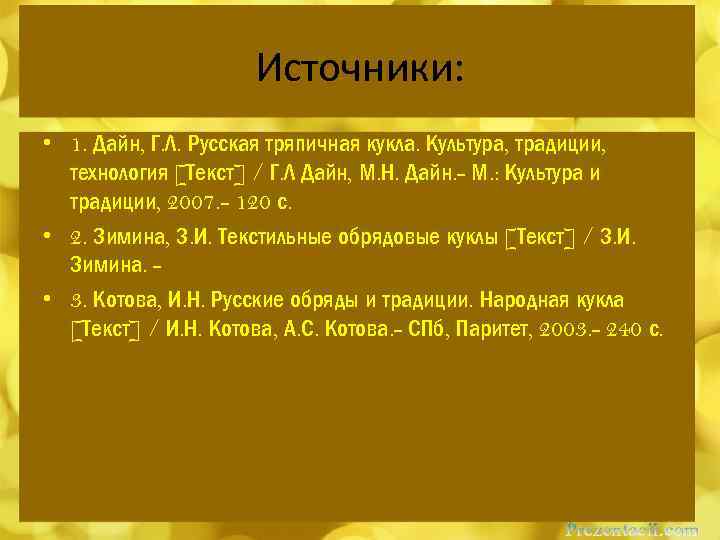 Источники:

• 1. Дайн, Г.Л. Русская тряпичная кукла. Культура, традиции, технология [Текст] / Г.Л Дайн, М.Н. Дайн.– М.: Культура и традиции, 2007.– 120 с.

• 2. Зимина, З.И. Текстильные обрядовые куклы [Текст] / З.И. Зимина. –

• 3. Котова, И.Н. Русские обряды и традиции. Народная кукла [Текст] / И.Н. Котова, А.С. Котова.– СПб, Паритет, 2003.– 240 с.

Prezentacii.com